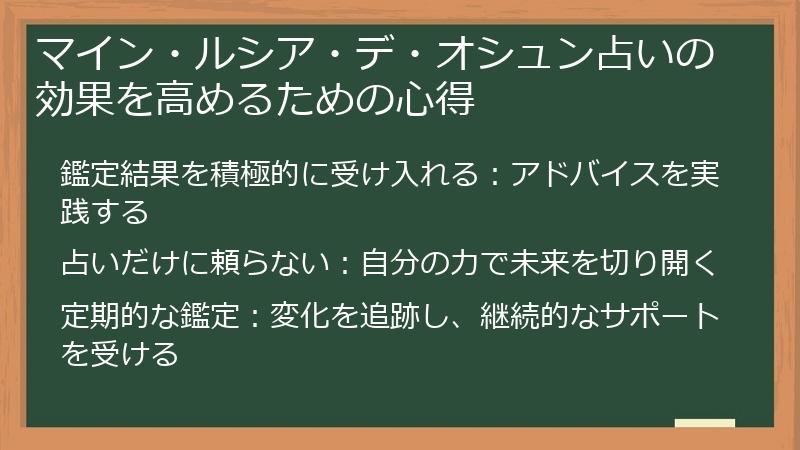 マイン・ルシア・デ・オシュン占いの効果を高めるための心得

鑑定結果を積極的に受け入れる：アドバイスを実践する

占いだけに頼らない：自分の力で未来を切り開く

定期的な鑑定：変化を追跡し、継続的なサポートを受ける